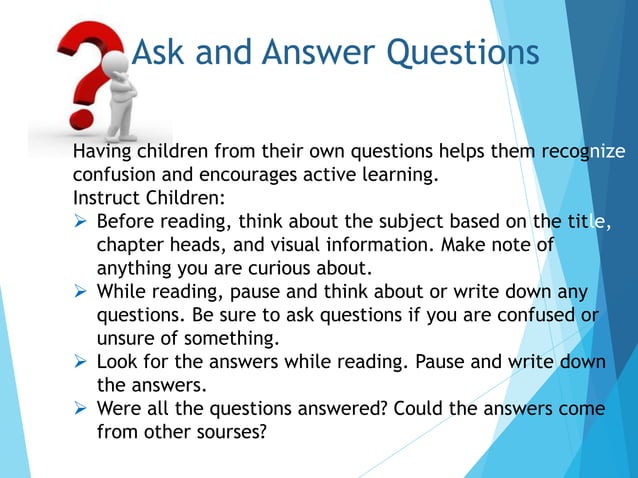 Ask and Answer Questions

Having children from their own questions helps them recognize confusion and encourages active learning.
Instruct Children:
➢ Before reading, think about the subject based on the title, chapter heads, and visual information. Make note of anything you are curious about.
➢ While reading, pause and think about or write down any questions. Be sure to ask questions if you are confused or unsure of something.
➢ Look for the answers while reading. Pause and write down the answers.
➢ Were all the questions answered? Could the answers come from other sourses?